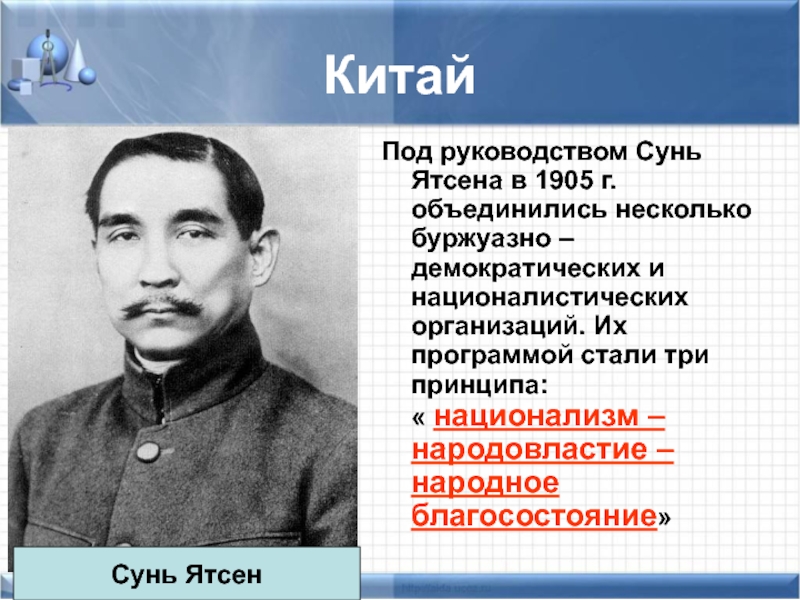 Китай

Под руководством Сунь Ятсена в 1905 г. объединились несколько буржуазно – демократических и националистических организаций. Их программой стали три принципа: « национализм – народовластие – народное благосостояние»

Сунь Ятсен

http://aida.ucoz.ru